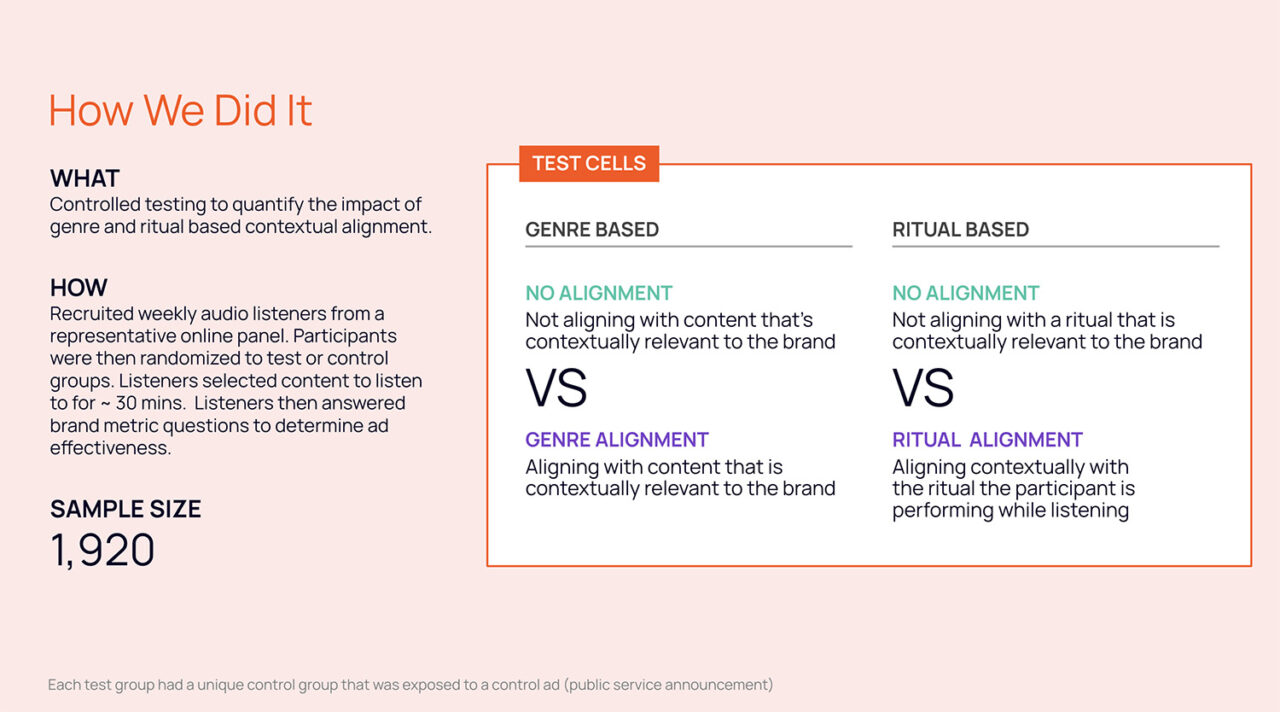 How We Did It

WHAT
Controlled testing to quantify the impact of genre and ritual based contextual alignment.

HOW
Recruited weekly audio listeners from a representative online panel. Participants were then randomized to test or control groups. Listeners selected content to listen to for ~ 30 mins. Listeners then answered brand metric questions to determine ad effectiveness.

SAMPLE SIZE
1,920

TEST CELLS

GENRE BASED

NO ALIGNMENT
Not aligning with content that's contextually relevant to the brand

VS

GENRE ALIGNMENT
Aligning with content that is contextually relevant to the brand

RITUAL BASED

NO ALIGNMENT
Not aligning with a ritual that is contextually relevant to the brand

VS

RITUAL ALIGNMENT
Aligning contextually with the ritual the participant is performing while listening

Each test group had a unique control group that was exposed to a control ad (public service announcement)